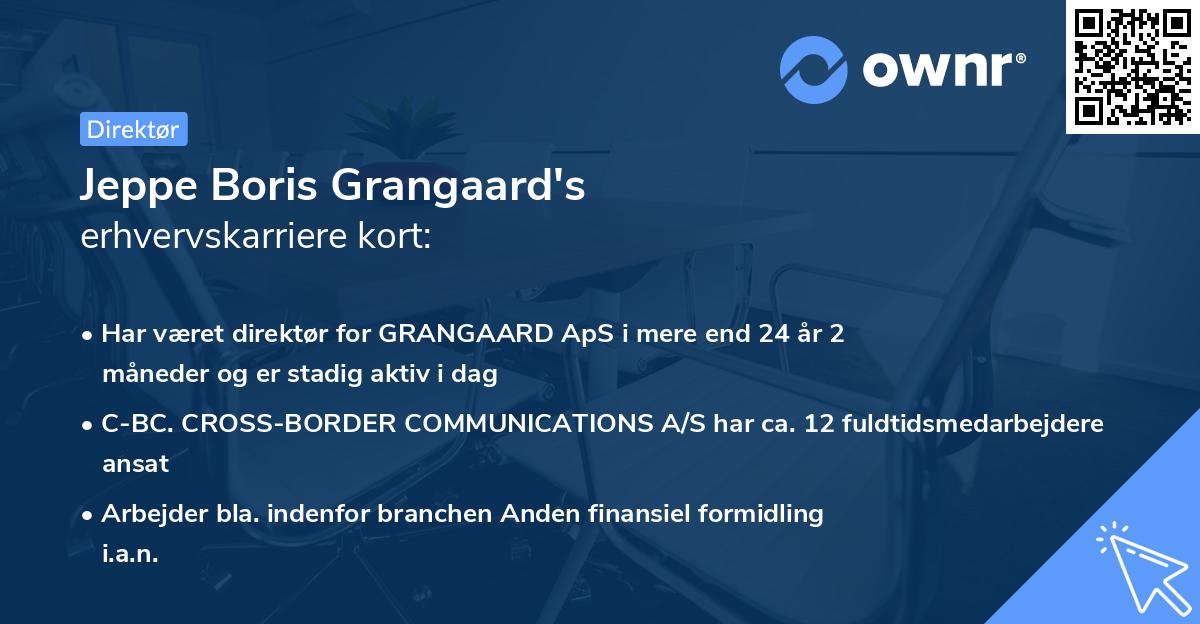 ownr®

Direktør

Jeppe Boris Grangaard's
erhvervskarriere kort:

• Har været direktør for GRANGAARD ApS i mere end 24 år 2 måneder og er stadig aktiv i dag

• C-BC. CROSS-BORDER COMMUNICATIONS A/S har ca. 12 fuldtidsmedarbejdere ansat

• Arbejder bla. indenfor branchen Anden finansiel formidling i.a.n.